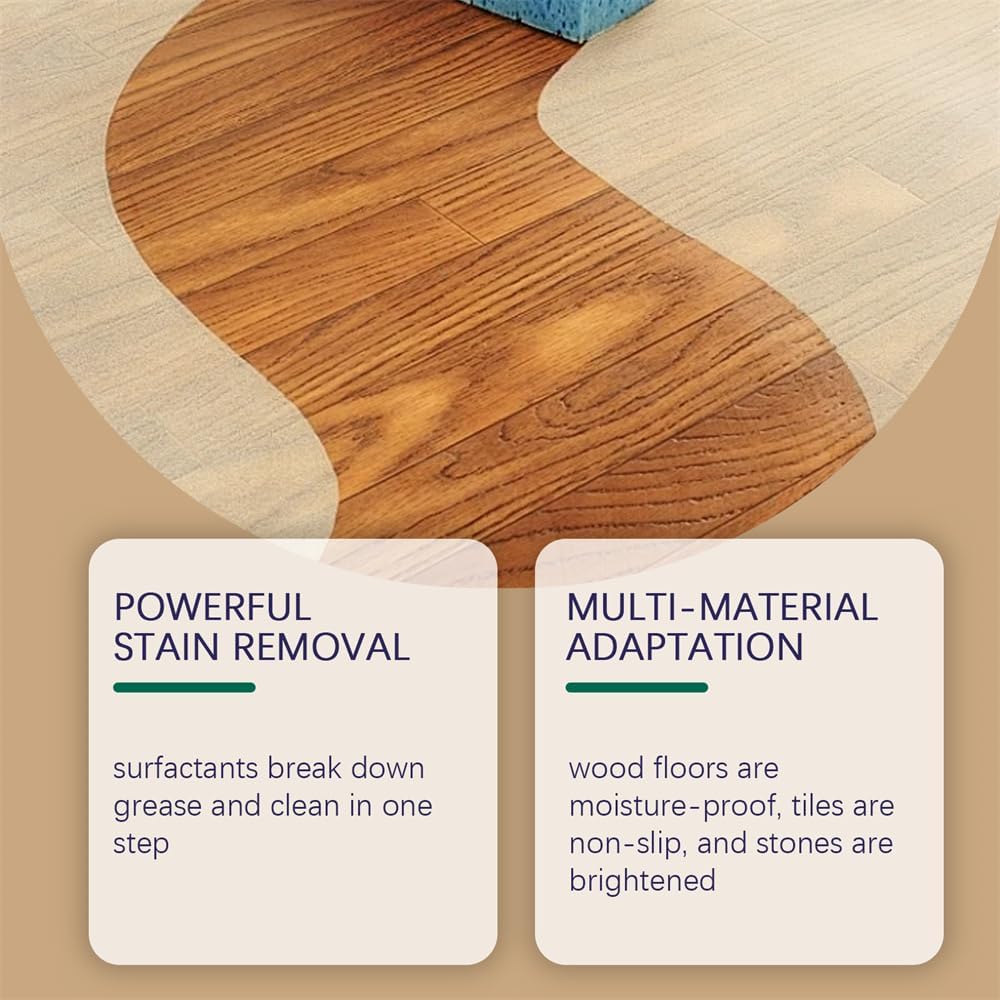 POWERFUL STAIN REMOVAL

surfactants break down grease and clean in one step

MULTI-MATERIAL ADAPTATION

wood floors are moisture-proof, tiles are non-slip, and stones are brightened